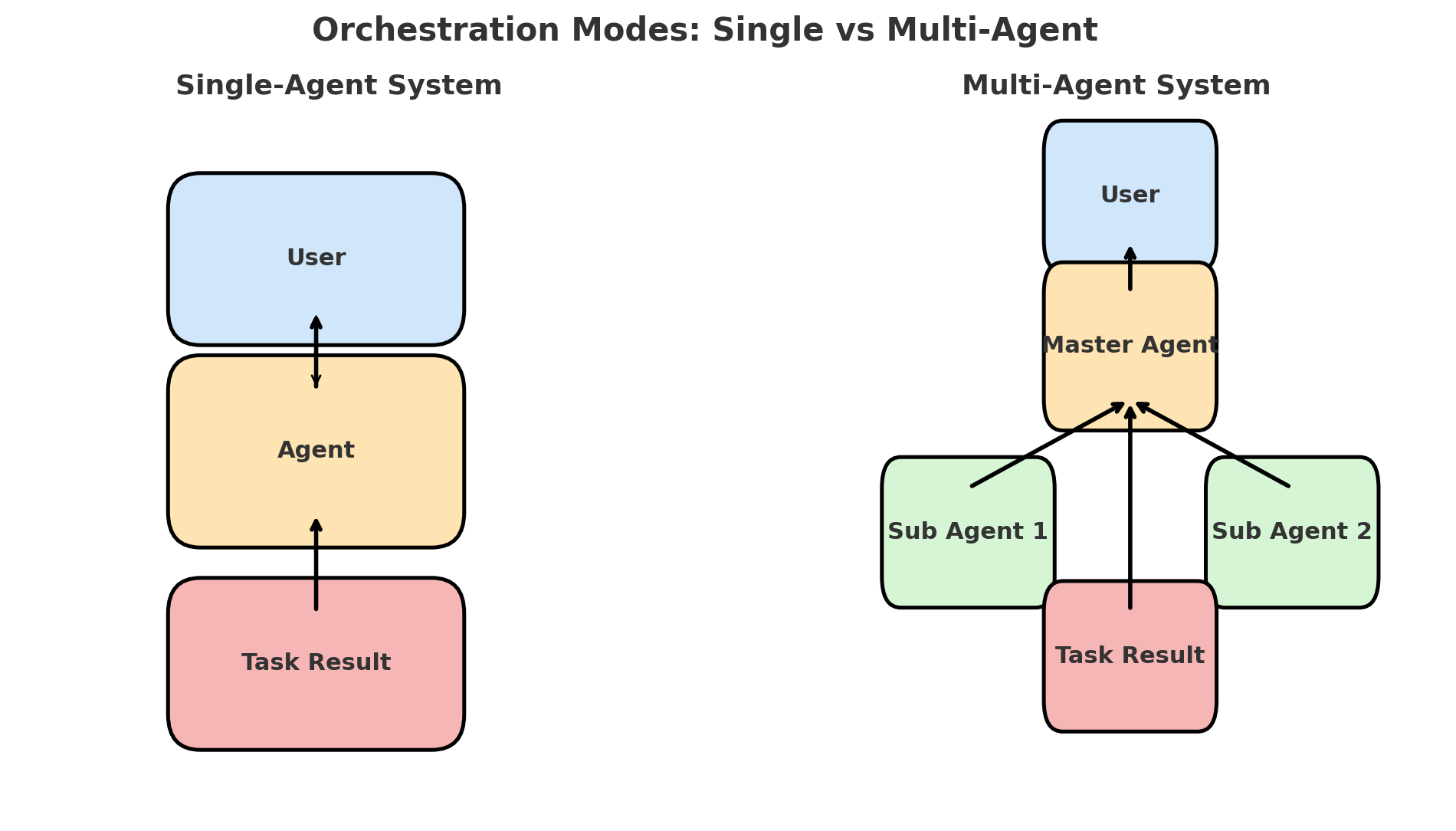 Orchestration Modes: Single vs Multi-Agent

Single-Agent System

User

Agent

Task Result

Multi-Agent System

User

Master Agent

Sub Agent 1

Sub Agent 2

Task Result